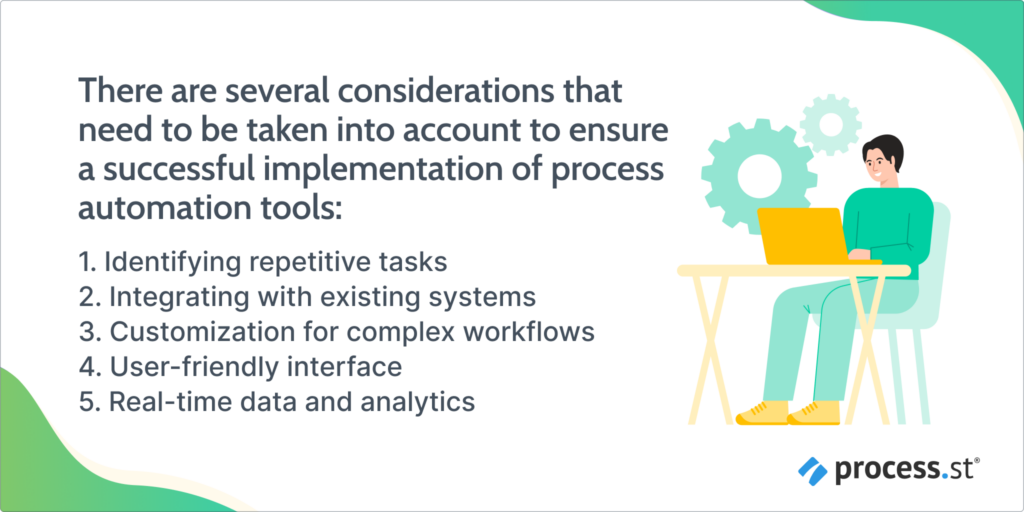 There are several considerations that need to be taken into account to ensure a successful implementation of process automation tools:

1. Identifying repetitive tasks
2. Integrating with existing systems
3. Customization for complex workflows
4. User-friendly interface
5. Real-time data and analytics

process.st®